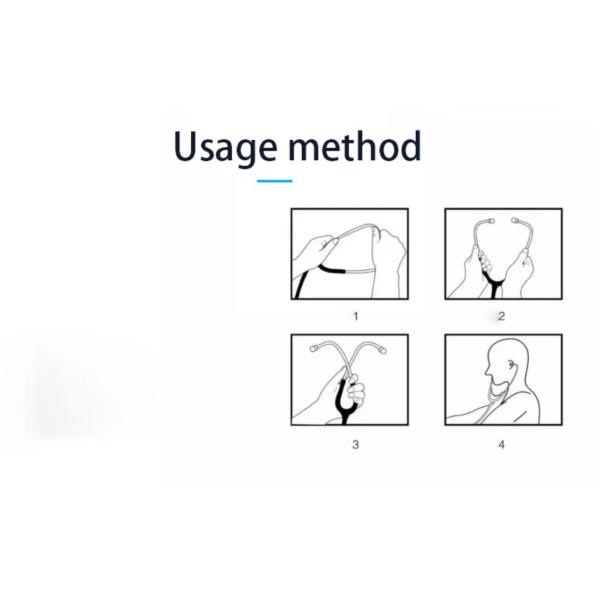 Usage method

1

2

3

4